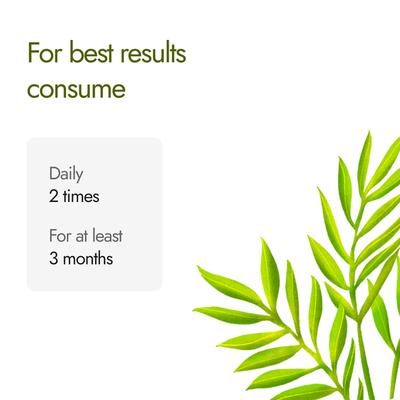 For best results consume

Daily
2 times

For at least
3 months